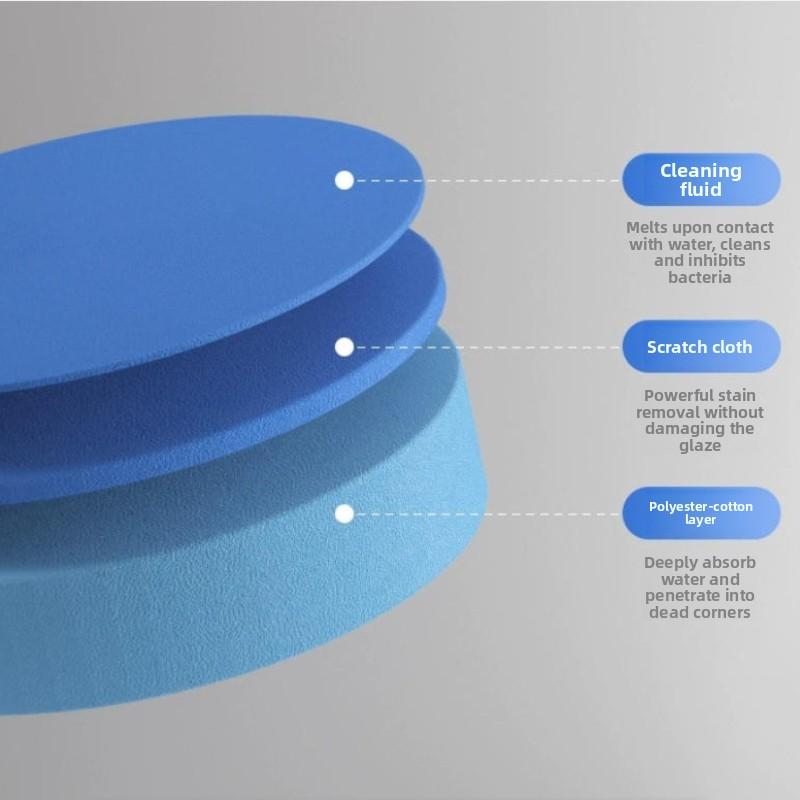 Cleaning fluid

Melts upon contact with water, cleans and inhibits bacteria

Scratch cloth

Powerful stain removal without damaging the glaze

Polyester-cotton layer

Deeply absorb water and penetrate into dead corners